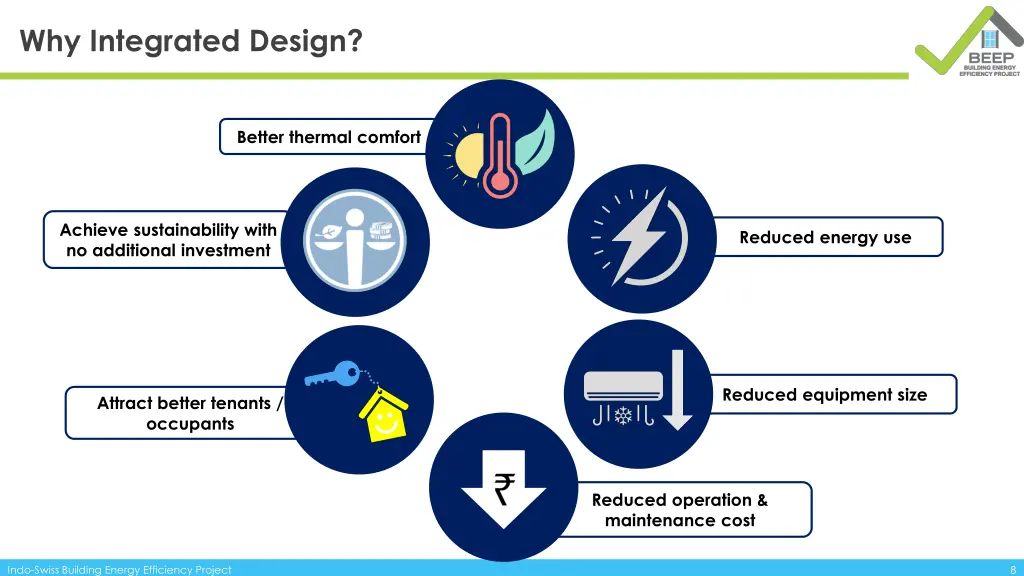 Why Integrated Design?

BEEP
BUILDING ENERGY EFFICIENCY PROJECT

Better thermal comfort

Achieve sustainability with no additional investment

Reduced energy use

Attract better tenants / occupants

Reduced equipment size

₹

Reduced operation & maintenance cost

Indo-Swiss Building Energy Efficiency Project

8